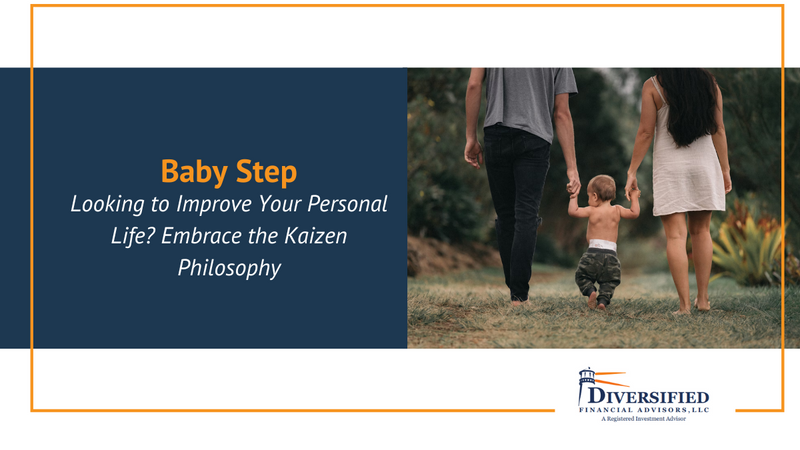 Baby Step
Looking to Improve Your Personal Life? Embrace the Kaizen Philosophy

DIVERSIFIED
FINANCIAL ADVISORS, LLC
A Registered Investment Advisor